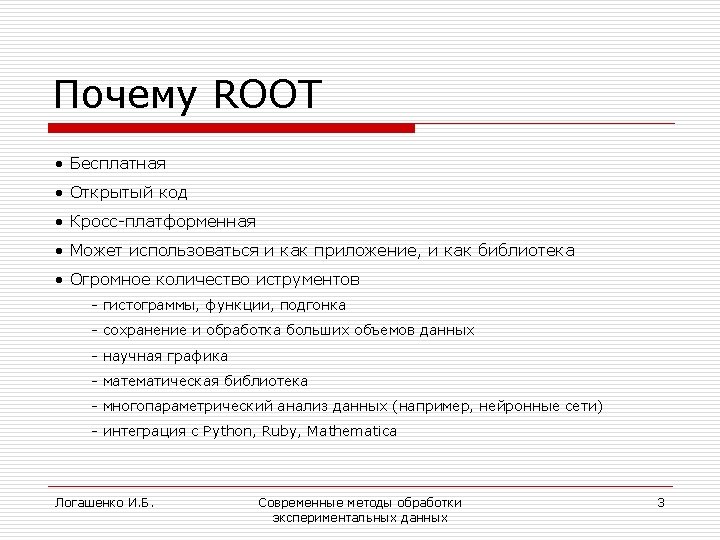 Почему ROOT

• Бесплатная
• Открытый код
• Кросс-платформенная
• Может использоваться и как приложение, и как библиотека
• Огромное количество иструментов
- гистограммы, функции, подгонка
- сохранение и обработка больших объемов данных
- научная графика
- математическая библиотека
- многопараметрический анализ данных (например, нейронные сети)
- интеграция с Python, Ruby, Mathematica

Логашенко И.Б.

Современные методы обработки экспериментальных данных

3